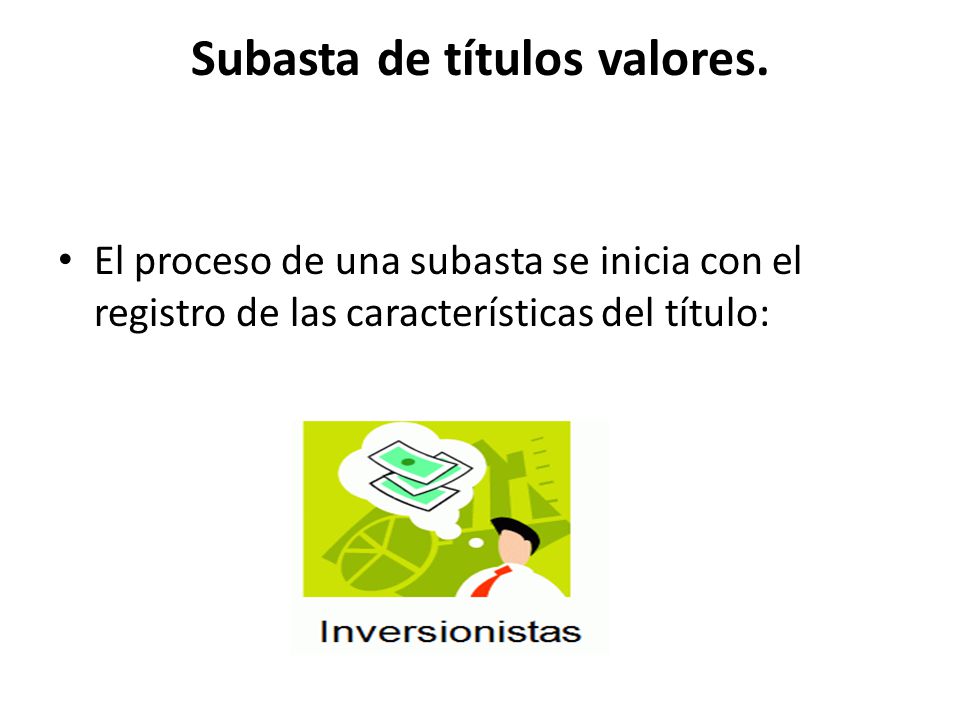 Subasta de títulos valores.

• El proceso de una subasta se inicia con el registro de las características del título:

Inversionistas